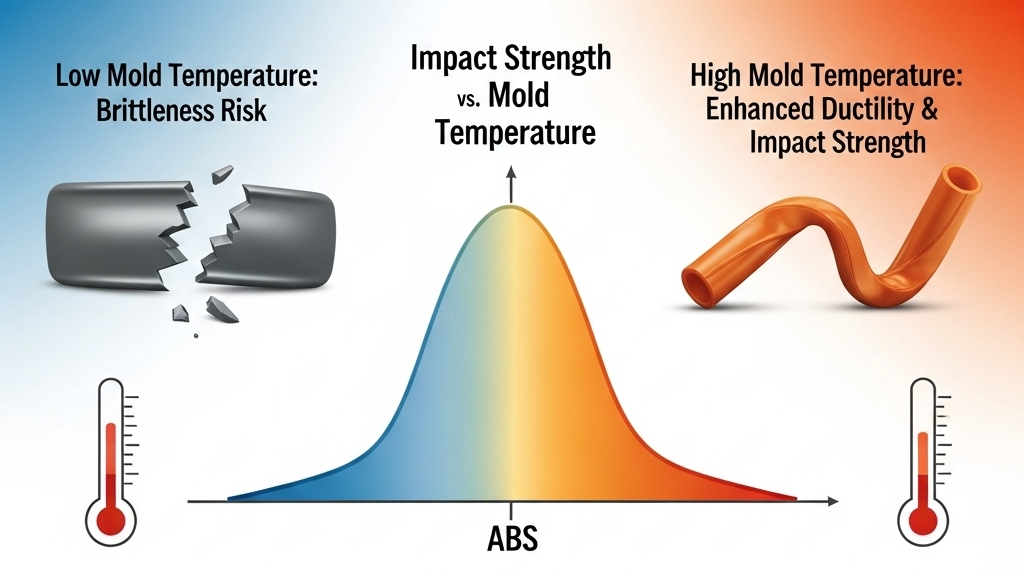 Low Mold Temperature: Brittleness Risk

Impact Strength vs. Mold Temperature

High Mold Temperature: Enhanced Ductility & Impact Strength

ABS